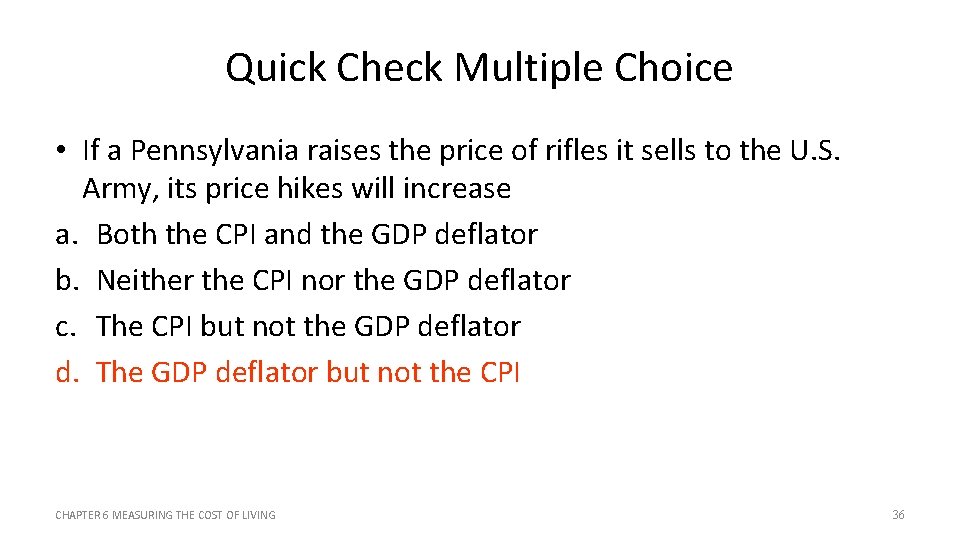 Quick Check Multiple Choice

• If a Pennsylvania raises the price of rifles it sells to the U.S. Army, its price hikes will increase
a. Both the CPI and the GDP deflator
b. Neither the CPI nor the GDP deflator
c. The CPI but not the GDP deflator
d. The GDP deflator but not the CPI

CHAPTER 6 MEASURING THE COST OF LIVING

36